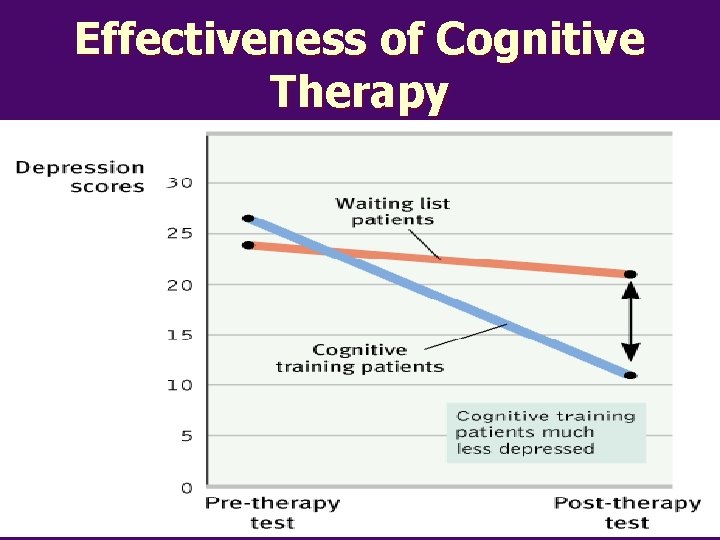 Effectiveness of Cognitive Therapy

Depression scores

30
25
20
15
10
5
0

Waiting list patients

Cognitive training patients

Cognitive training patients much less depressed

Pre-therapy test

Post-therapy test